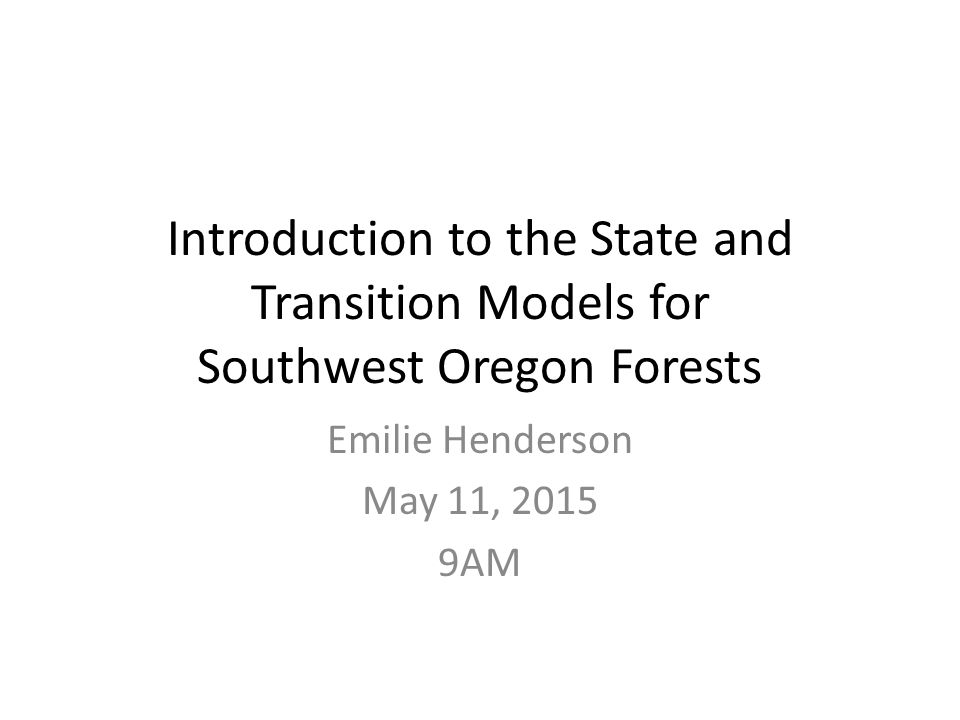 Introduction to the State and Transition Models for Southwest Oregon Forests

Emilie Henderson

May 11, 2015

9AM